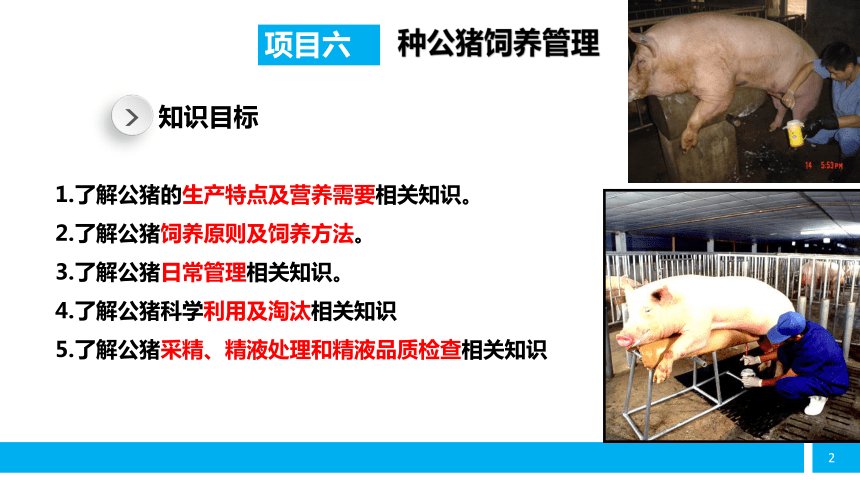 项目六　种公猪饲养管理

知识目标

1.了解公猪的生产特点及营养需要相关知识。
2.了解公猪饲养原则及饲养方法。
3.了解公猪日常管理相关知识。
4.了解公猪科学利用及淘汰相关知识
5.了解公猪采精、精液处理和精液品质检查相关知识

14 5:53PM

2